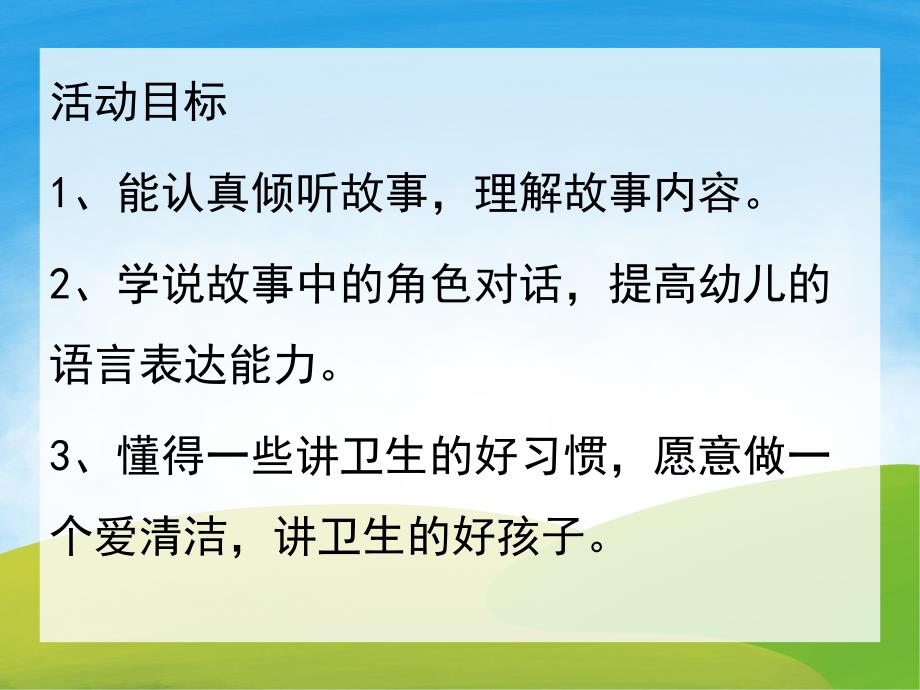 活动目标

1、能认真倾听故事，理解故事内容。

2、学说故事中的角色对话，提高幼儿的语言表达能力。

3、懂得一些讲卫生的好习惯，愿意做一个爱清洁，讲卫生的好孩子。